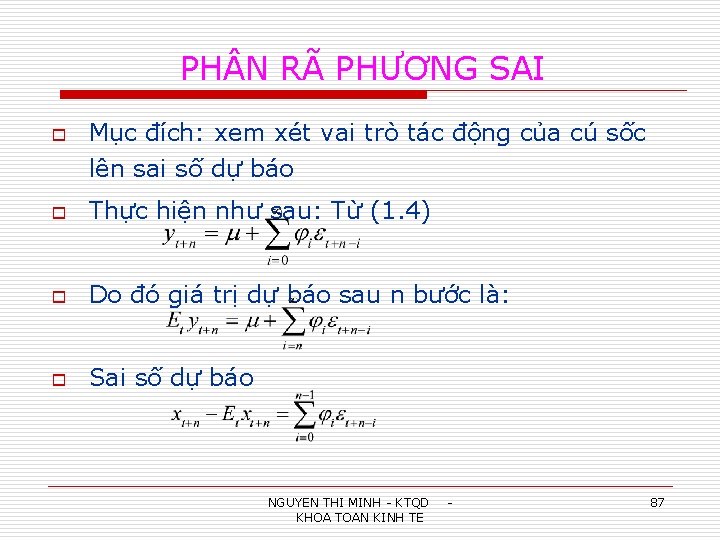 PHÂN RÃ PHƯƠNG SAI

Mục đích: xem xét vai trò tác động của cú sốc lên sai số dự báo

Thực hiện như sau: Từ (1.4)

$y_{t+n} = \mu + \sum_{i=0}^{\infty} \varphi_i \varepsilon_{t+n-i}$

Do đó giá trị dự báo sau n bước là:

$E_t y_{t+n} = \mu + \sum_{i=n}^{\infty} \varphi_i \varepsilon_{t+n-i}$

Sai số dự báo

$x_{t+n} - E_t x_{t+n} = \sum_{i=0}^{n-1} \varphi_i \varepsilon_{t+n-i}$

NGUYEN THI MINH - KTQD - KHOA TOAN KINH TE

87